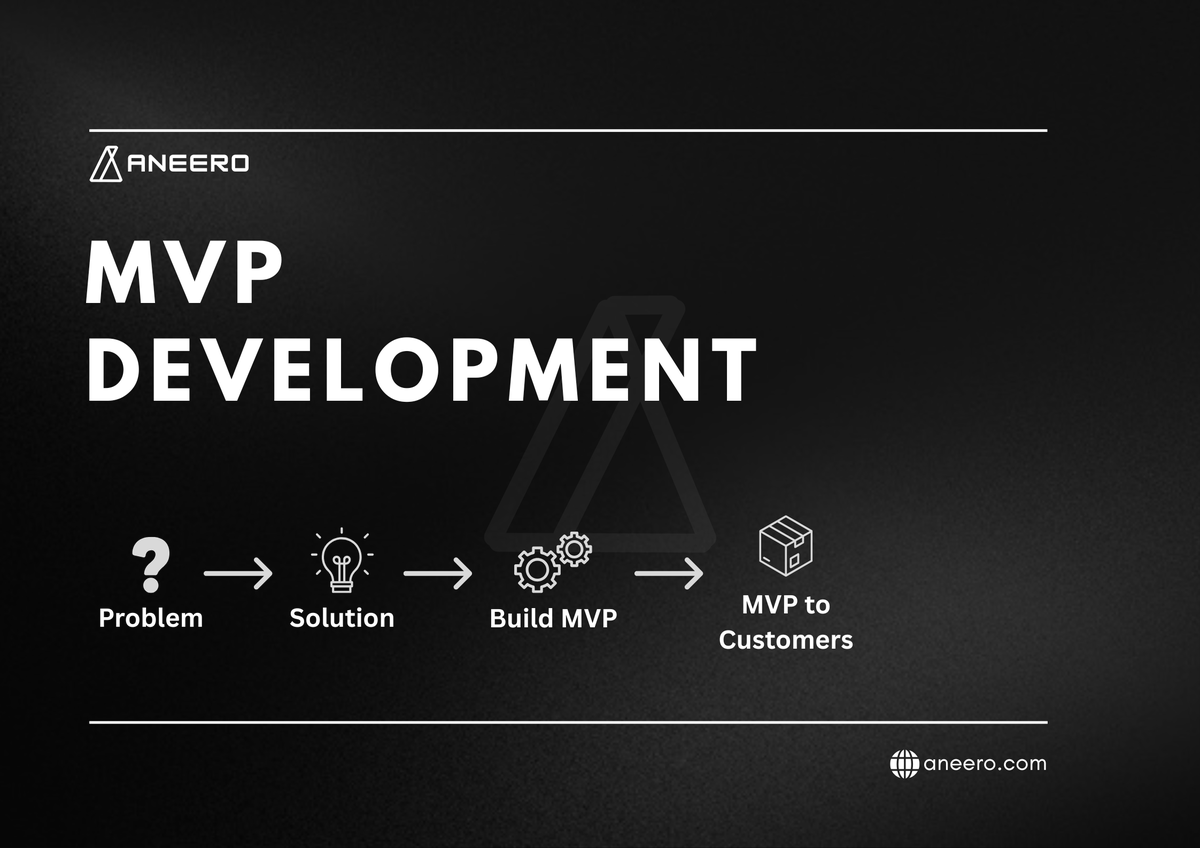 ANEERO

MVP DEVELOPMENT

?

Problem

Solution

Build MVP

MVP to Customers

aneero.com